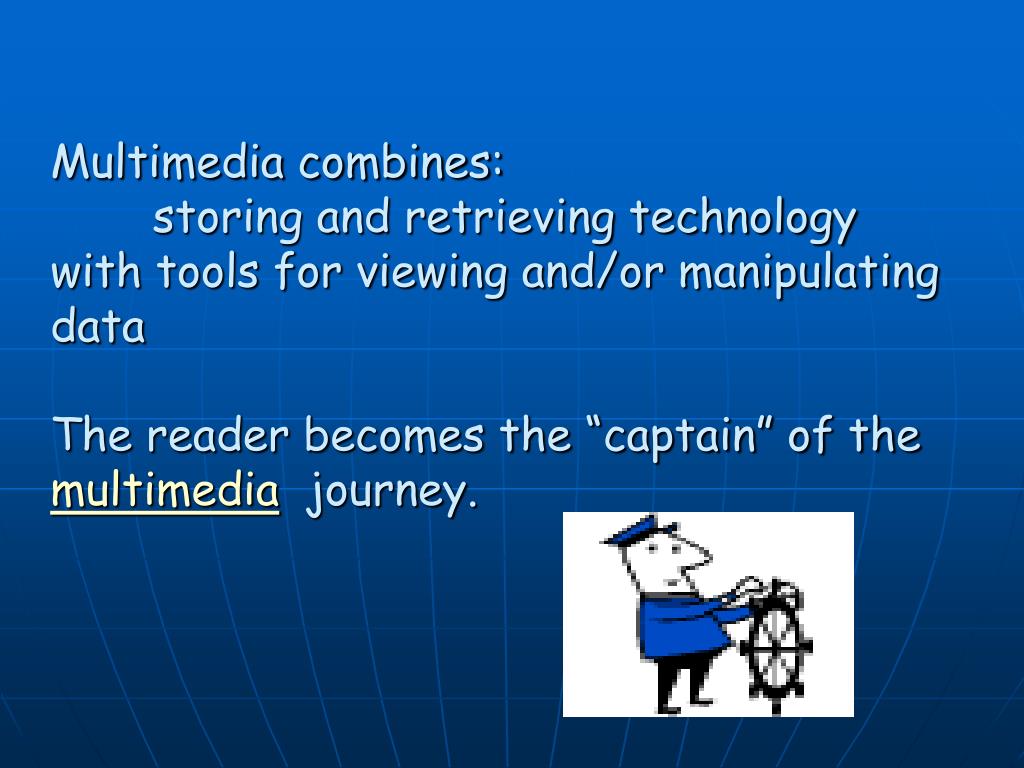 Multimedia combines:
storing and retrieving technology with tools for viewing and/or manipulating data

The reader becomes the “captain” of the multimedia journey.